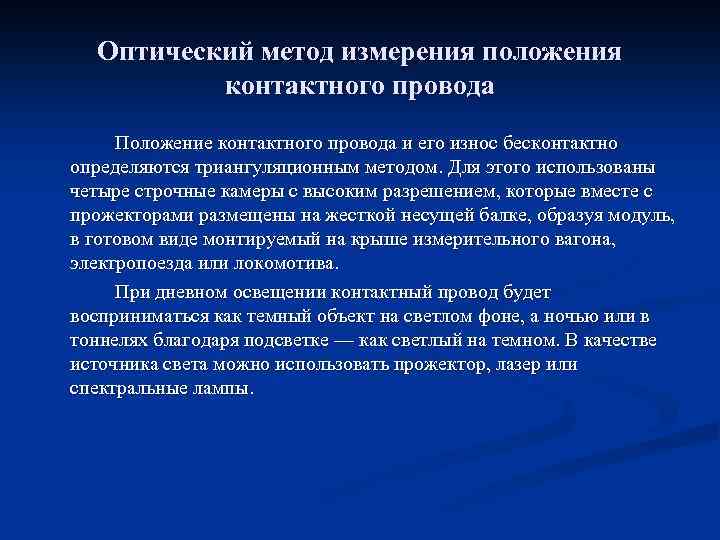 Оптический метод измерения положения контактного провода

Положение контактного провода и его износ бесконтактно определяются триангуляционным методом. Для этого использованы четыре строчные камеры с высоким разрешением, которые вместе с прожекторами размещены на жесткой несущей балке, образуя модуль, в готовом виде монтируемый на крыше измерительного вагона, электропоезда или локомотива.

При дневном освещении контактный провод будет восприниматься как темный объект на светлом фоне, а ночью или в тоннелях благодаря подсветке — как светлый на темном. В качестве источника света можно использовать прожектор, лазер или спектральные лампы.